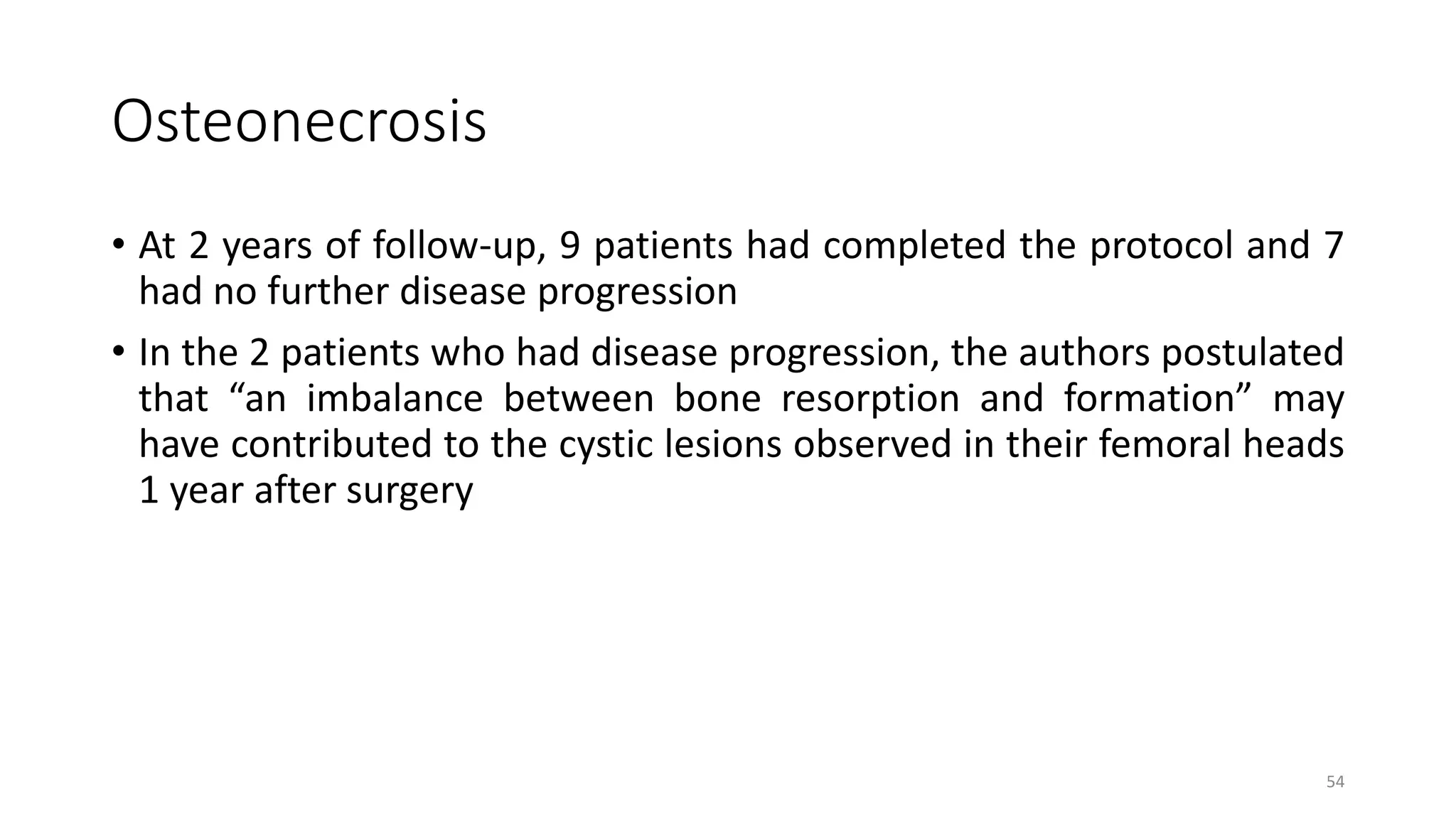 Osteonecrosis

• At 2 years of follow-up, 9 patients had completed the protocol and 7 had no further disease progression

• In the 2 patients who had disease progression, the authors postulated that “an imbalance between bone resorption and formation” may have contributed to the cystic lesions observed in their femoral heads 1 year after surgery

54